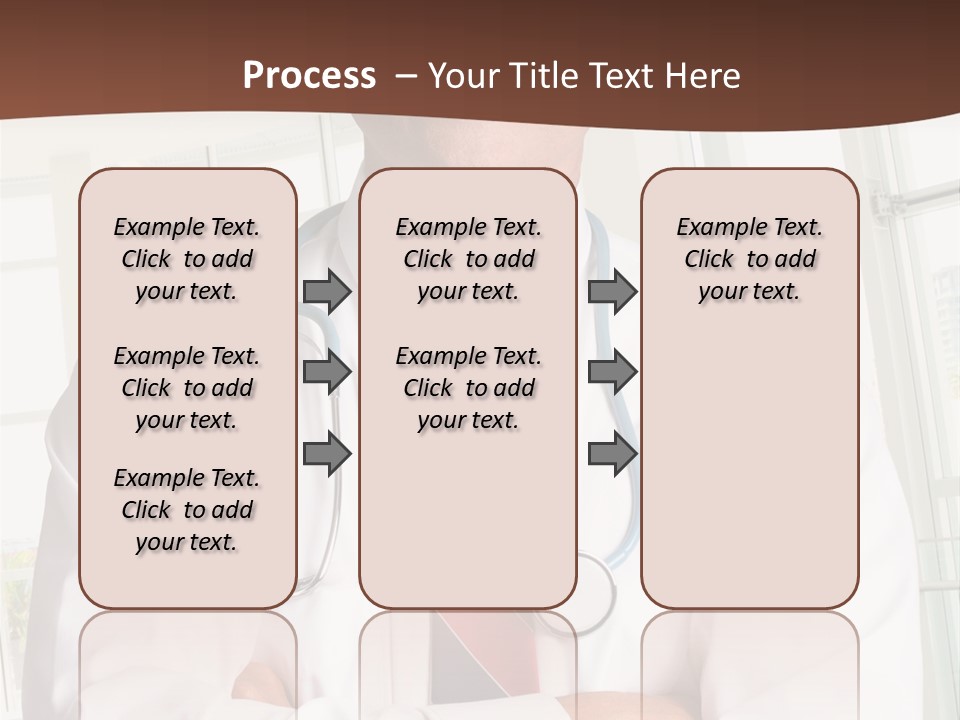 Process – Your Title Text Here

Example Text. Click to add your text.

Example Text. Click to add your text.

Example Text. Click to add your text.

Example Text. Click to add your text.

Example Text. Click to add your text.

Example Text. Click to add your text.